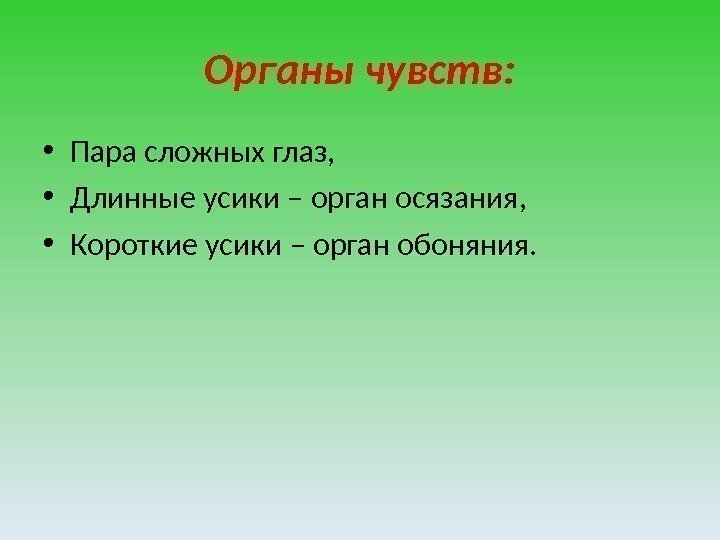 Органы чувств:

• Пара сложных глаз,
• Длинные усики – орган осязания,
• Короткие усики – орган обоняния.